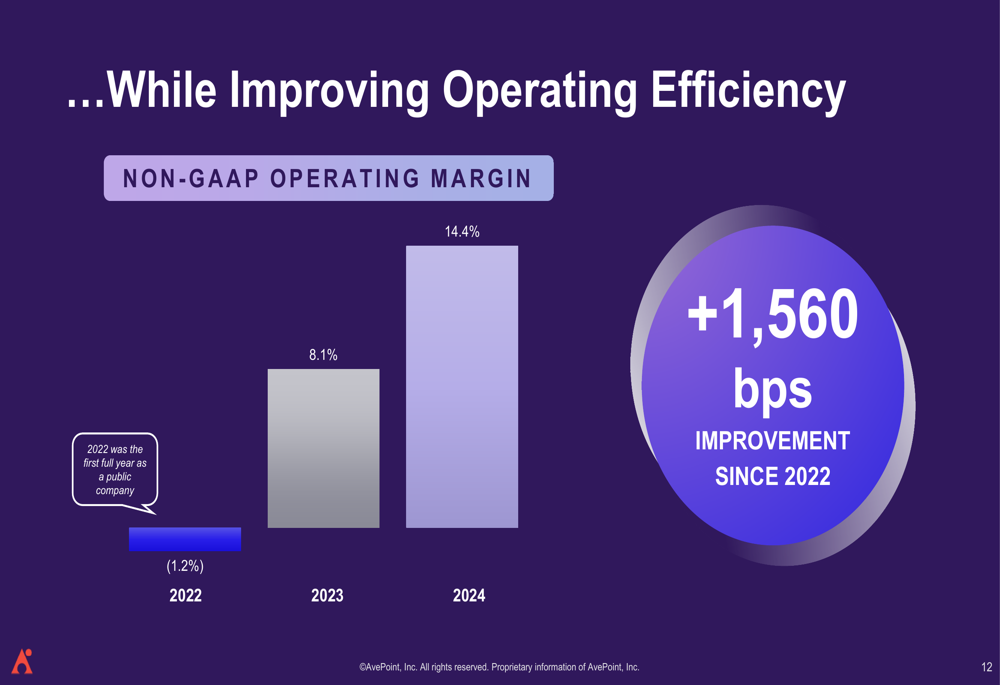 …While Improving Operating Efficiency

NON-GAAP OPERATING MARGIN

2022 was the first full year as a public company

(1.2%)

8.1%

14.4%

2022

2023

2024

+1,560 bps

IMPROVEMENT SINCE 2022

©AvePoint, Inc. All rights reserved. Proprietary information of AvePoint, Inc.

12